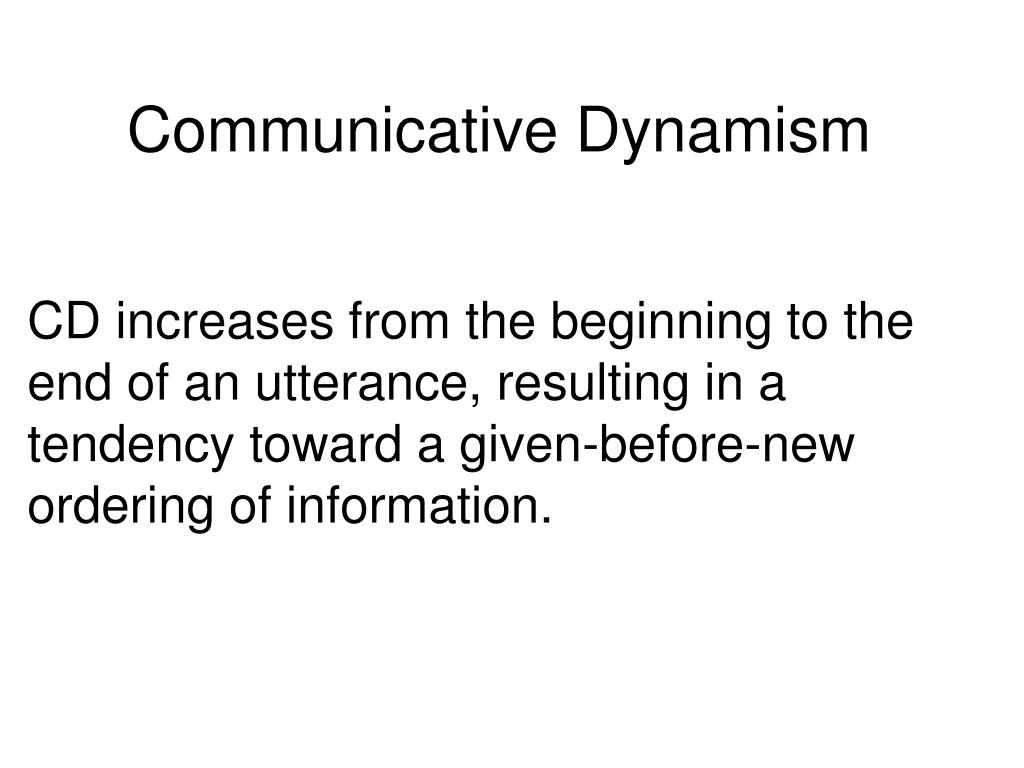 Communicative Dynamism

CD increases from the beginning to the end of an utterance, resulting in a tendency toward a given-before-new ordering of information.